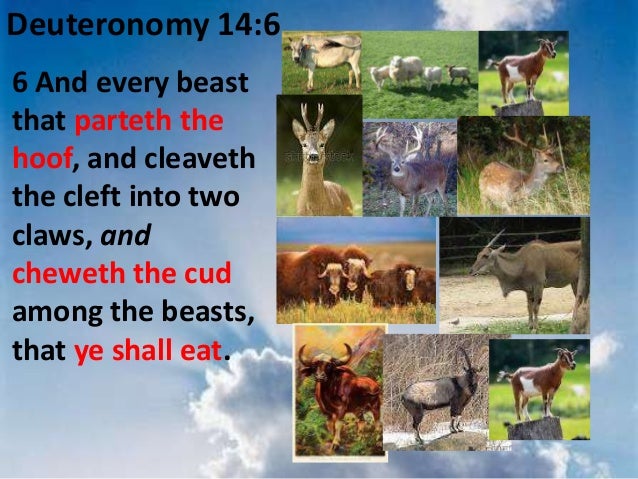 Deuteronomy 14:6

6 And every beast that parteth the hoof, and cleaveth the cleft into two claws, and cheweth the cud among the beasts, that ye shall eat.